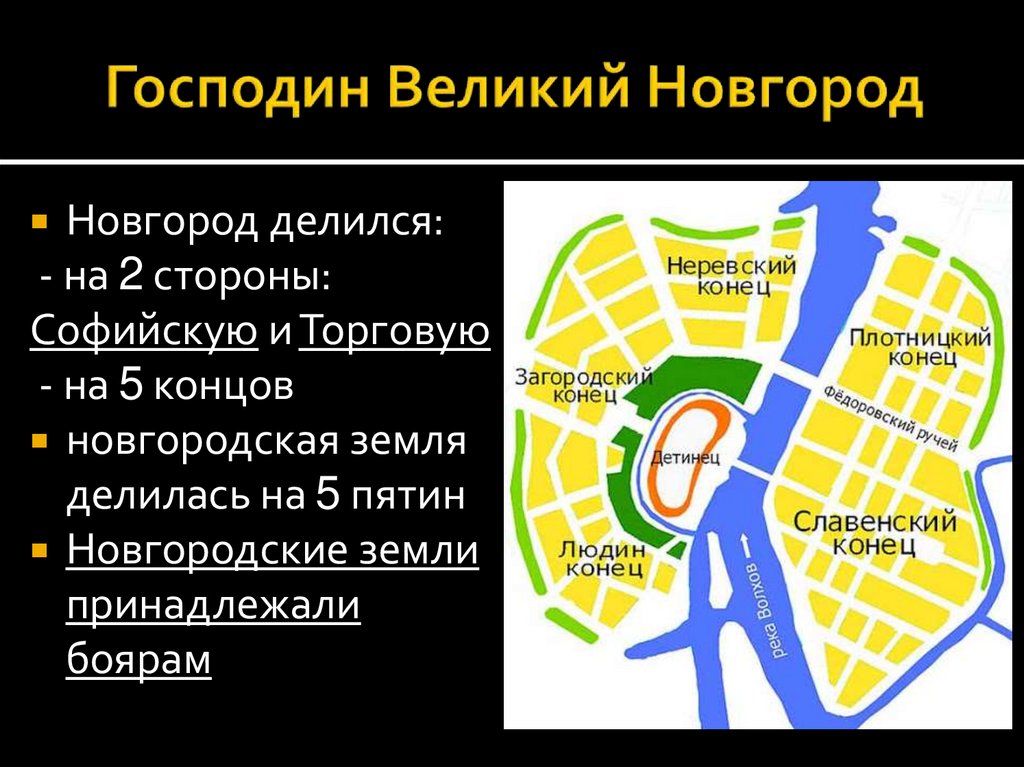 Господин Великий Новгород

Новгород делился:
- на 2 стороны: Софийскую и Торговую
- на 5 концов

новгородская земля делилась на 5 пятин

Новгородские земли принадлежали боярам

Неревский конец

Плотницкий конец

Загородский конец

Фёдоровский ручей

Детинец

Славенский конец

Людин конец

река Волхов